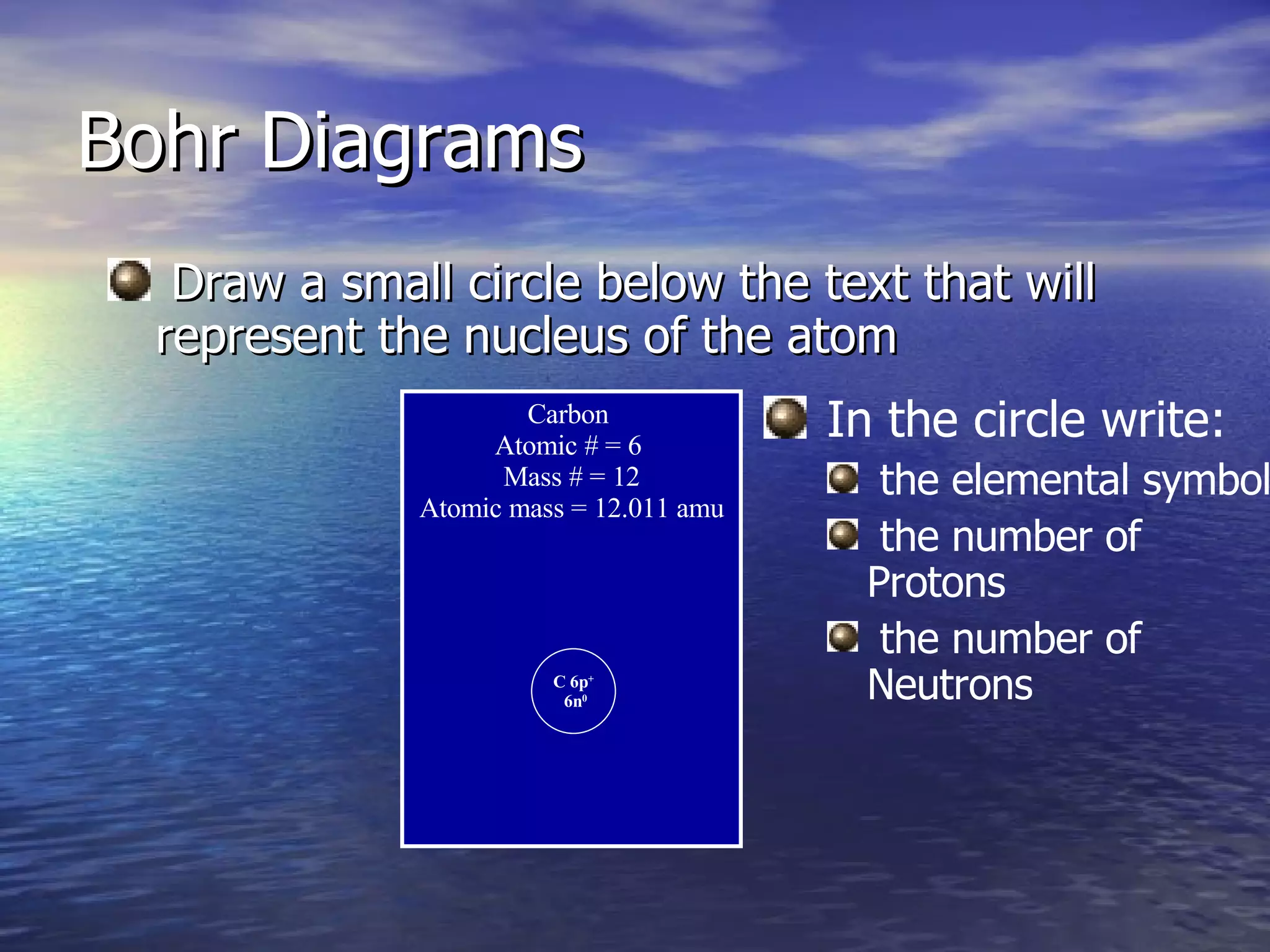 Bohr Diagrams

Draw a small circle below the text that will represent the nucleus of the atom

Carbon
Atomic # = 6
Mass # = 12
Atomic mass = 12.011 amu

C $6p^+$
$6n^0$

In the circle write:

the elemental symbol

the number of Protons

the number of Neutrons